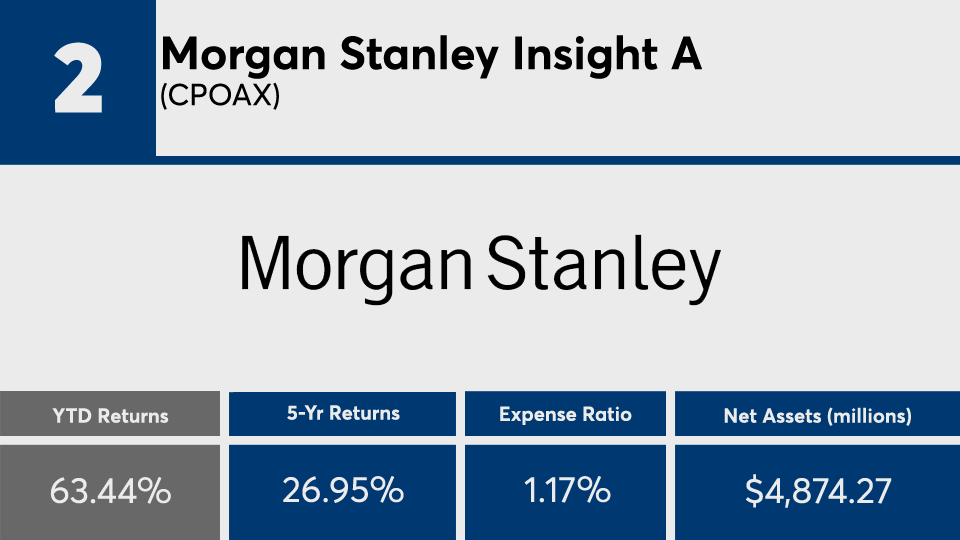 2

Morgan Stanley Insight A
(CPOAX)

Morgan Stanley

| YTD Returns | 5-Yr Returns | Expense Ratio | Net Assets (millions) |
|---|---|---|---|
| 63.44% | 26.95% | 1.17% | $4,874.27 |